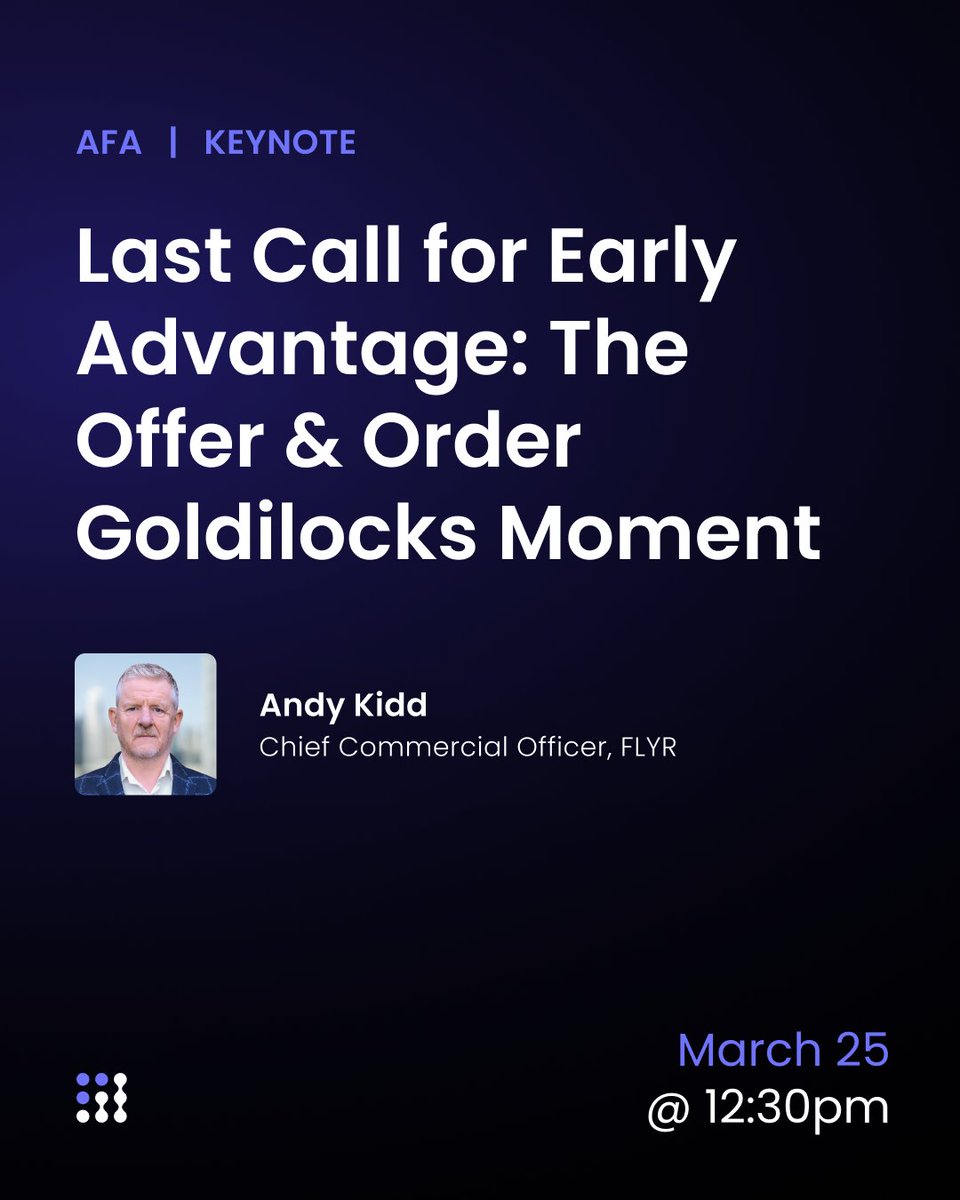 AFA | KEYNOTE

Last Call for Early Advantage: The Offer & Order Goldilocks Moment

Andy Kidd
Chief Commercial Officer, FLYR

March 25
@ 12:30pm